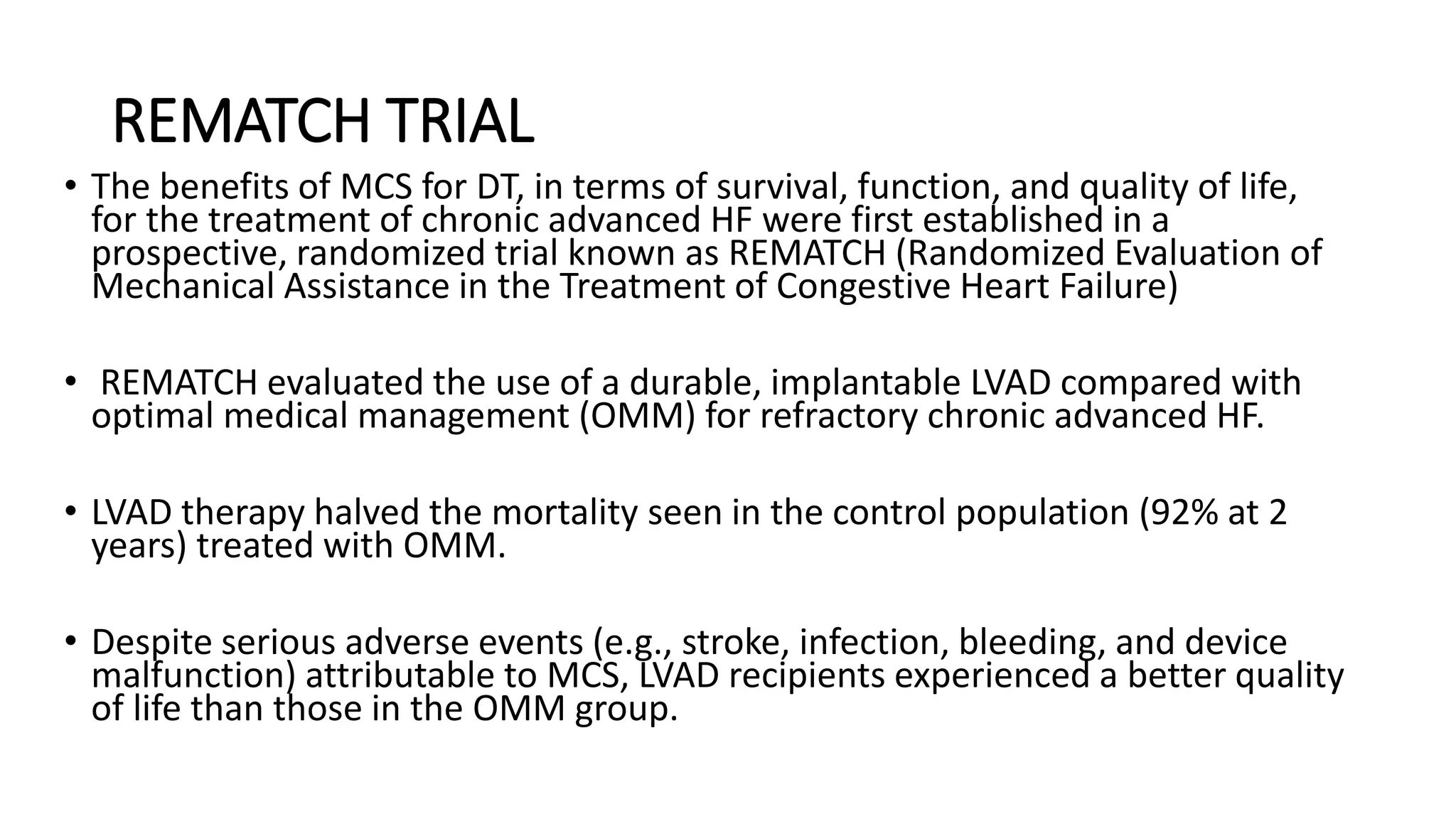 REMATCH TRIAL

• The benefits of MCS for DT, in terms of survival, function, and quality of life, for the treatment of chronic advanced HF were first established in a prospective, randomized trial known as REMATCH (Randomized Evaluation of Mechanical Assistance in the Treatment of Congestive Heart Failure)

• REMATCH evaluated the use of a durable, implantable LVAD compared with optimal medical management (OMM) for refractory chronic advanced HF.

• LVAD therapy halved the mortality seen in the control population (92% at 2 years) treated with OMM.

• Despite serious adverse events (e.g., stroke, infection, bleeding, and device malfunction) attributable to MCS, LVAD recipients experienced a better quality of life than those in the OMM group.